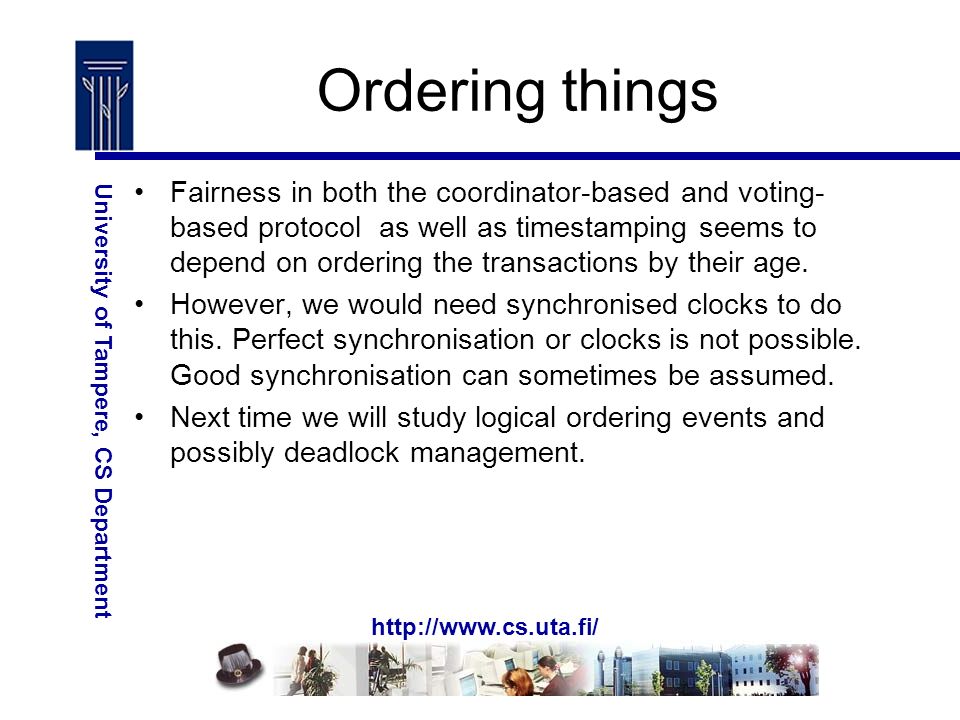 Ordering things

University of Tampere, CS Department

• Fairness in both the coordinator-based and voting-based protocol as well as timestamping seems to depend on ordering the transactions by their age.

• However, we would need synchronised clocks to do this. Perfect synchronisation or clocks is not possible. Good synchronisation can sometimes be assumed.

• Next time we will study logical ordering events and possibly deadlock management.

http://www.cs.uta.fi/